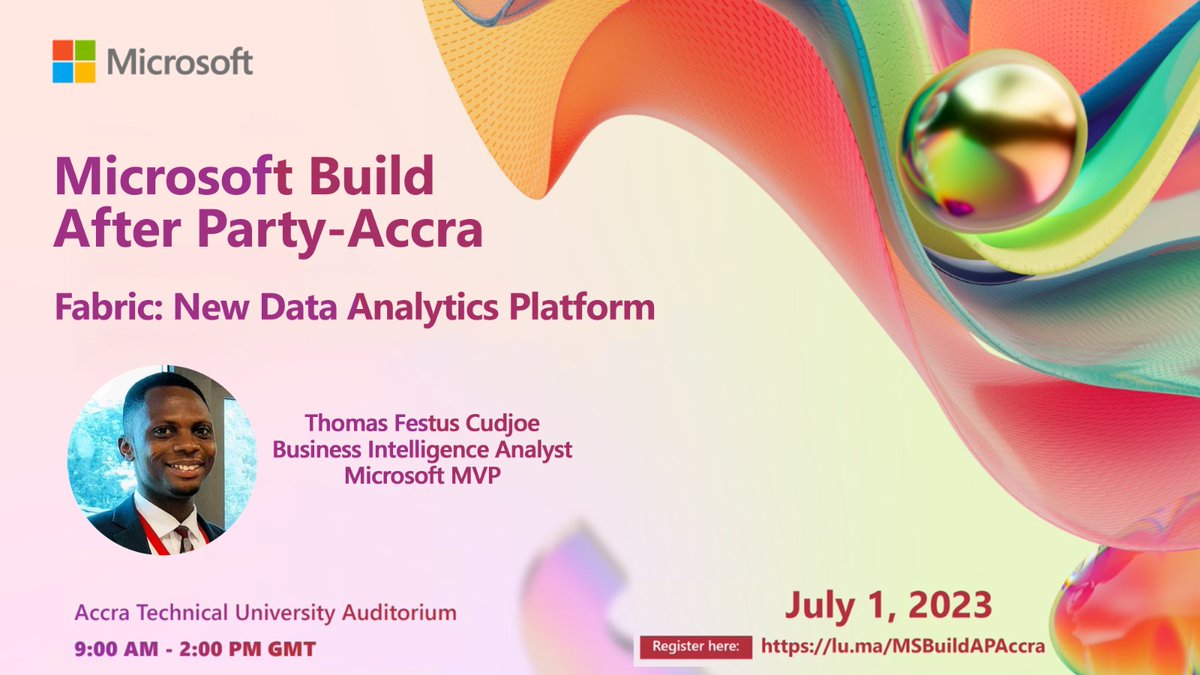 Microsoft

Microsoft Build After Party-Accra

Fabric: New Data Analytics Platform

Thomas Festus Cudjoe
Business Intelligence Analyst
Microsoft MVP

Accra Technical University Auditorium
9:00 AM - 2:00 PM GMT

July 1, 2023

Register here: https://lu.ma/MSBuildAPAccra